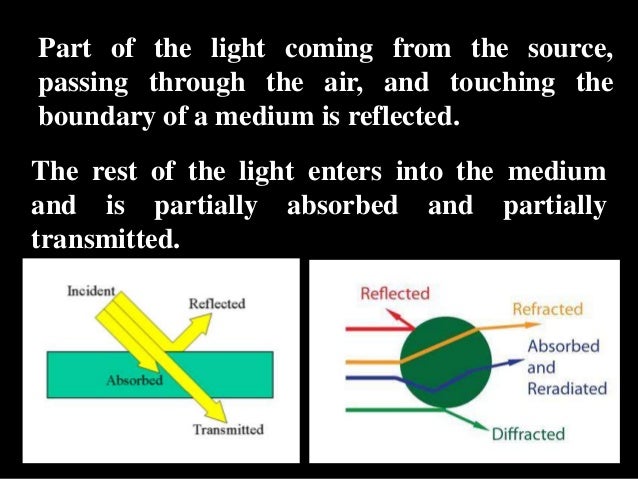 Part of the light coming from the source, passing through the air, and touching the boundary of a medium is reflected.

The rest of the light enters into the medium and is partially absorbed and partially transmitted.

Incident
Reflected
Absorbed
Transmitted

Reflected
Refracted
Absorbed and Reradiated
Diffracted